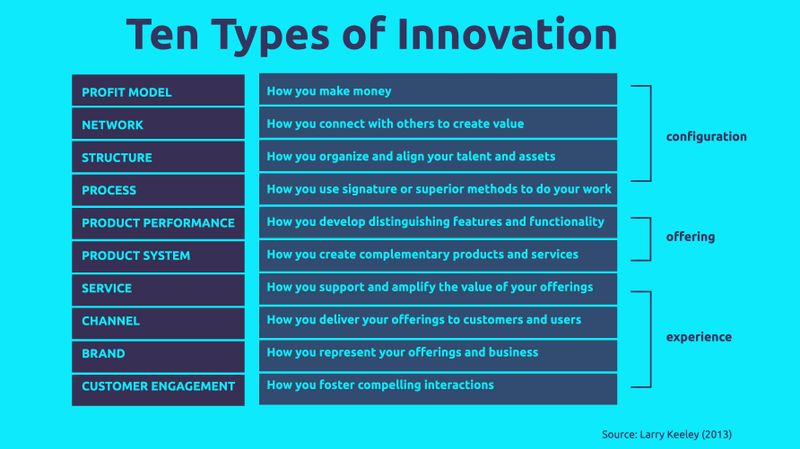 Ten Types of Innovation

| | | |
|---|---|---|
| PROFIT MODEL | How you make money | configuration |
| NETWORK | How you connect with others to create value | configuration |
| STRUCTURE | How you organize and align your talent and assets | configuration |
| PROCESS | How you use signature or superior methods to do your work | configuration |
| PRODUCT PERFORMANCE | How you develop distinguishing features and functionality | offering |
| PRODUCT SYSTEM | How you create complementary products and services | offering |
| SERVICE | How you support and amplify the value of your offerings | experience |
| CHANNEL | How you deliver your offerings to customers and users | experience |
| BRAND | How you represent your offerings and business | experience |
| CUSTOMER ENGAGEMENT | How you foster compelling interactions | experience |

Source: Larry Keeley (2013)